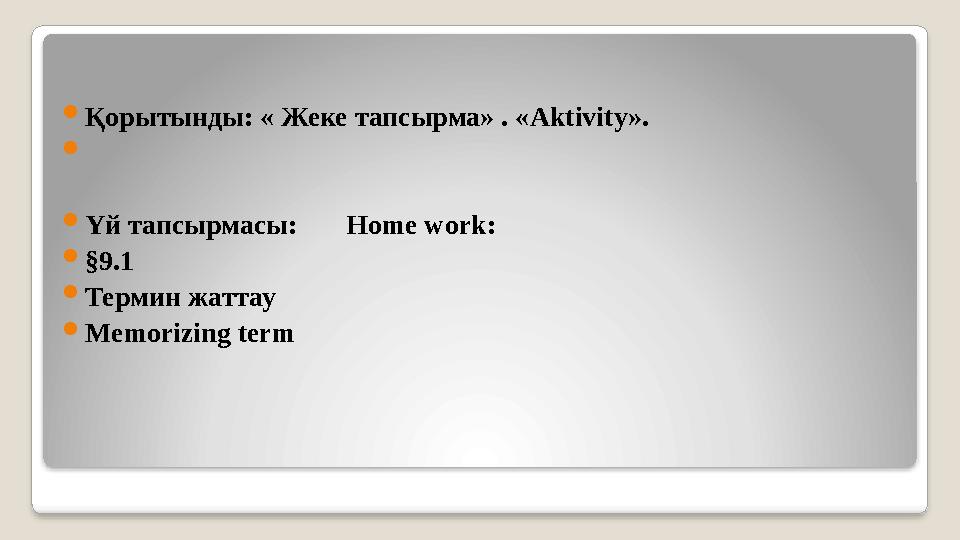 Қорытынды: « Жеке тапсырма» . «Aktivity».

Үй тапсырмасы: Home work:
§9.1
Термин жаттау
Memorizing term